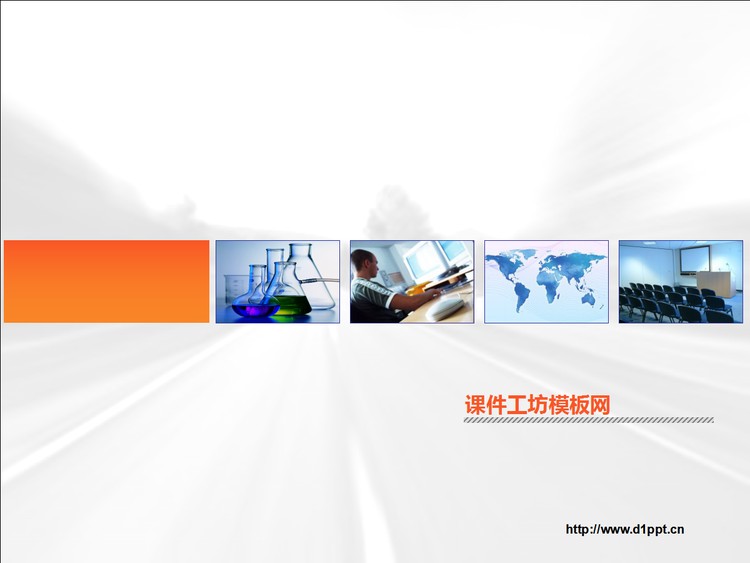 课件工坊模板网

http://www.d1ppt.cn